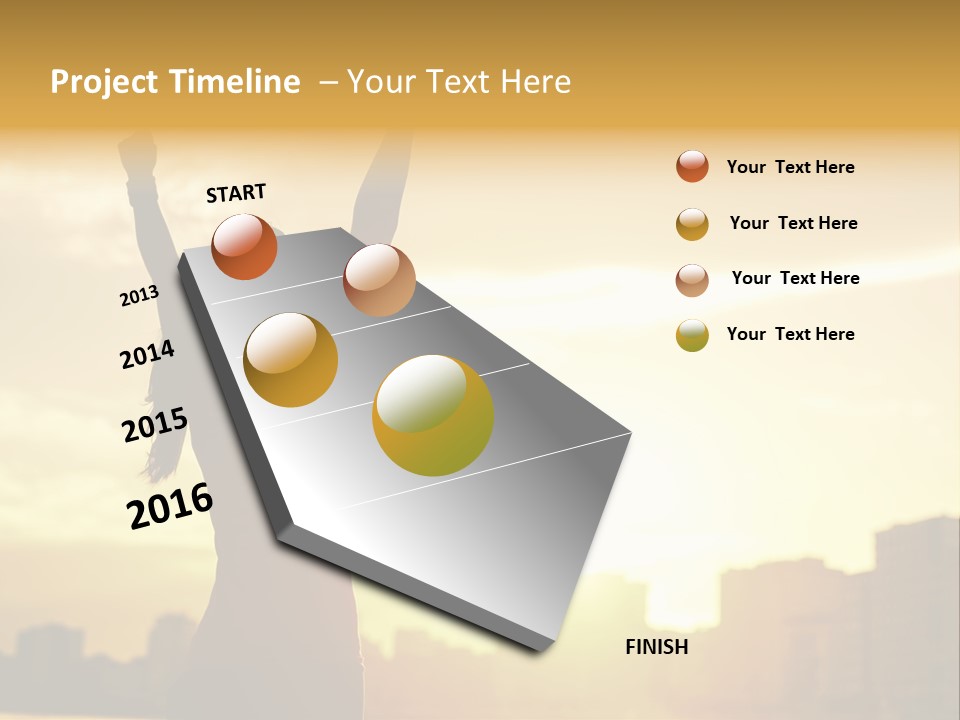 Project Timeline – Your Text Here

START

2013

2014

2015

2016

FINISH

Your Text Here

Your Text Here

Your Text Here

Your Text Here